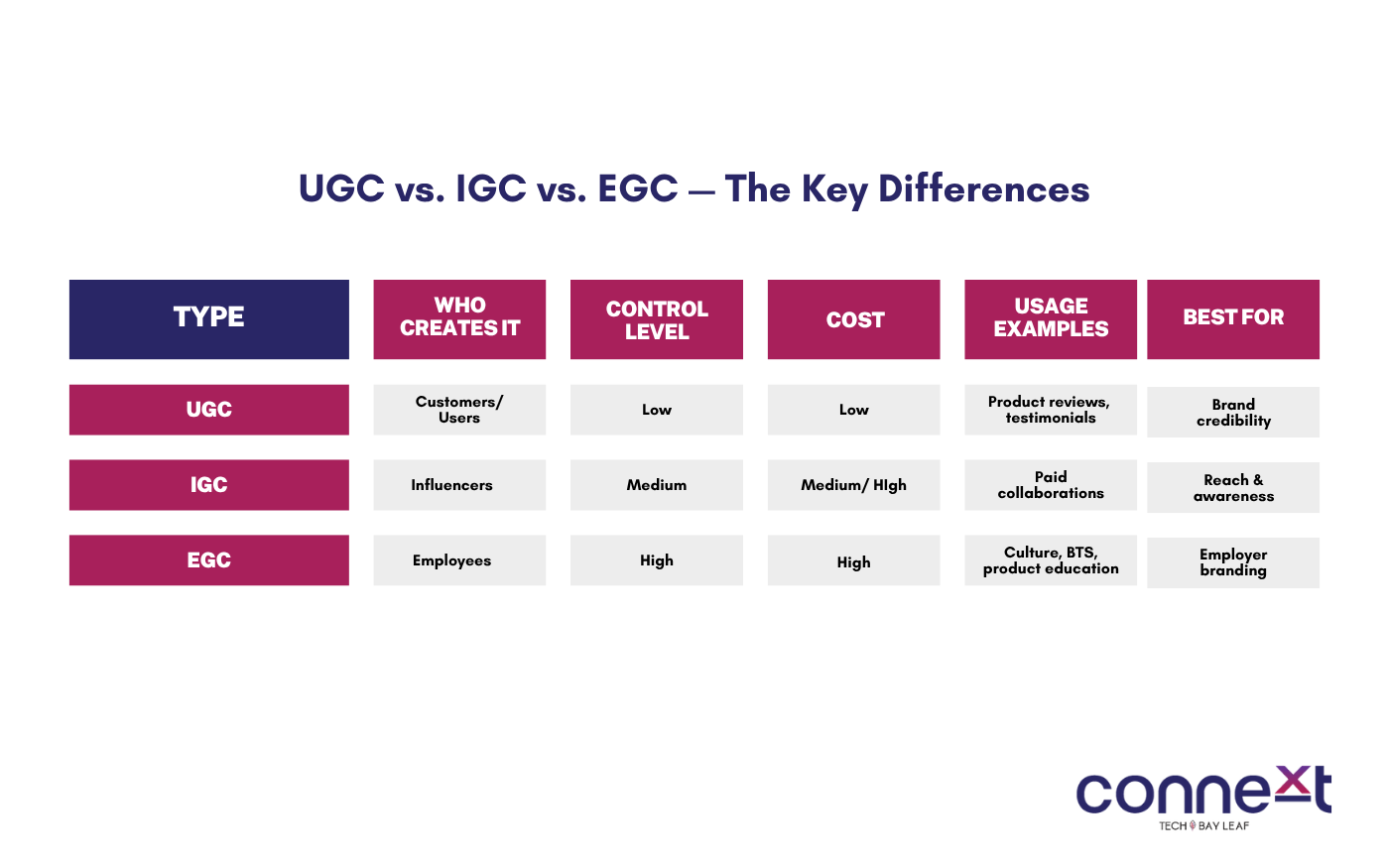 UGC vs. IGC vs. EGC — The Key Differences

| TYPE | WHO CREATES IT | CONTROL LEVEL | COST | USAGE EXAMPLES | BEST FOR |
|---|---|---|---|---|---|
| UGC | Customers/ Users | Low | Low | Product reviews, testimonials | Brand credibility |
| IGC | Influencers | Medium | Medium/ HIgh | Paid collaborations | Reach & awareness |
| EGC | Employees | High | High | Culture, BTS, product education | Employer branding |

connext
TECH BAY LEAF